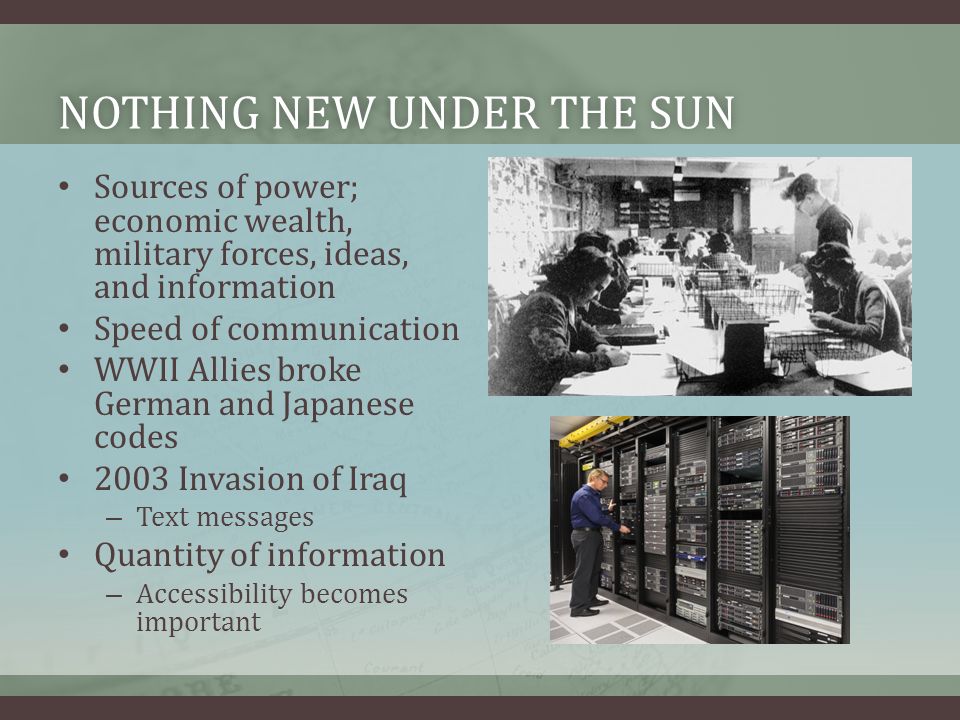 NOTHING NEW UNDER THE SUN

• Sources of power; economic wealth, military forces, ideas, and information
• Speed of communication
• WWII Allies broke German and Japanese codes
• 2003 Invasion of Iraq
– Text messages
• Quantity of information
– Accessibility becomes important